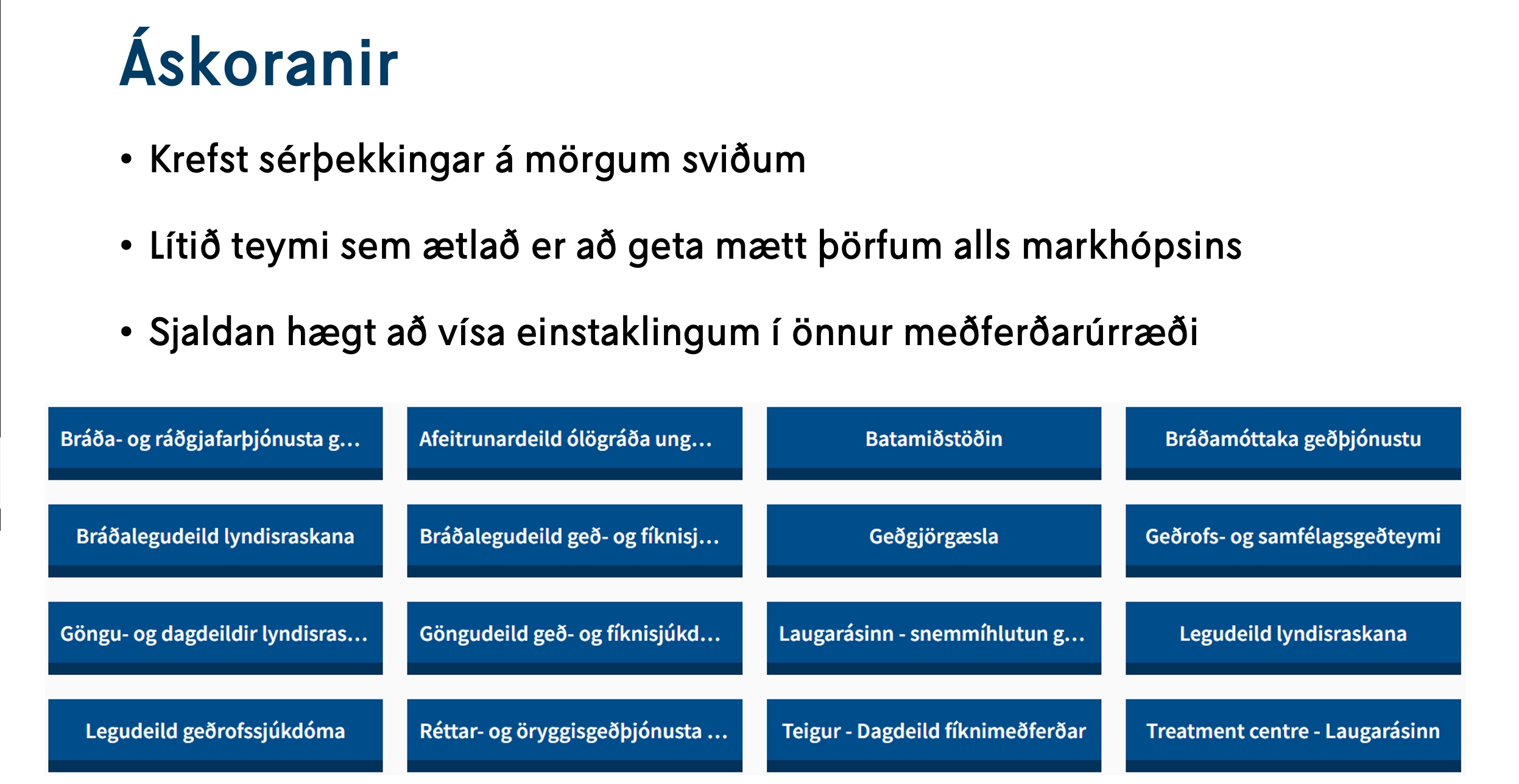 Áskoranir

• Krefst sérþekkingar á mörgum sviðum

• Lítið teymi sem ætlað er að geta mætt þörfum alls markhópsins

• Sjaldan hægt að vísa einstaklingum í önnur meðferðarúrræði

Bráða- og ráðgjafarþjónusta g...

Afeitrunardeild ólögráða ung...

Batamiðstöðin

Bráðamóttaka geðþjónustu

Bráðalegudeild lyndisraskana

Bráðalegudeild geð- og fíknisj...

Geðgjörgæsla

Geðrofs- og samfélagsgeðteymi

Göngu- og dagdeildir lyndisras...

Göngudeild geð- og fíknisjúkd...

Laugarásinn - snemmíhlutun g...

Legudeild lyndisraskana

Legudeild geðrofssjúkdóma

Réttar- og öryggisgeðþjónusta ...

Teigur - Dagdeild fíknimeðferðar

Treatment centre - Laugarásinn